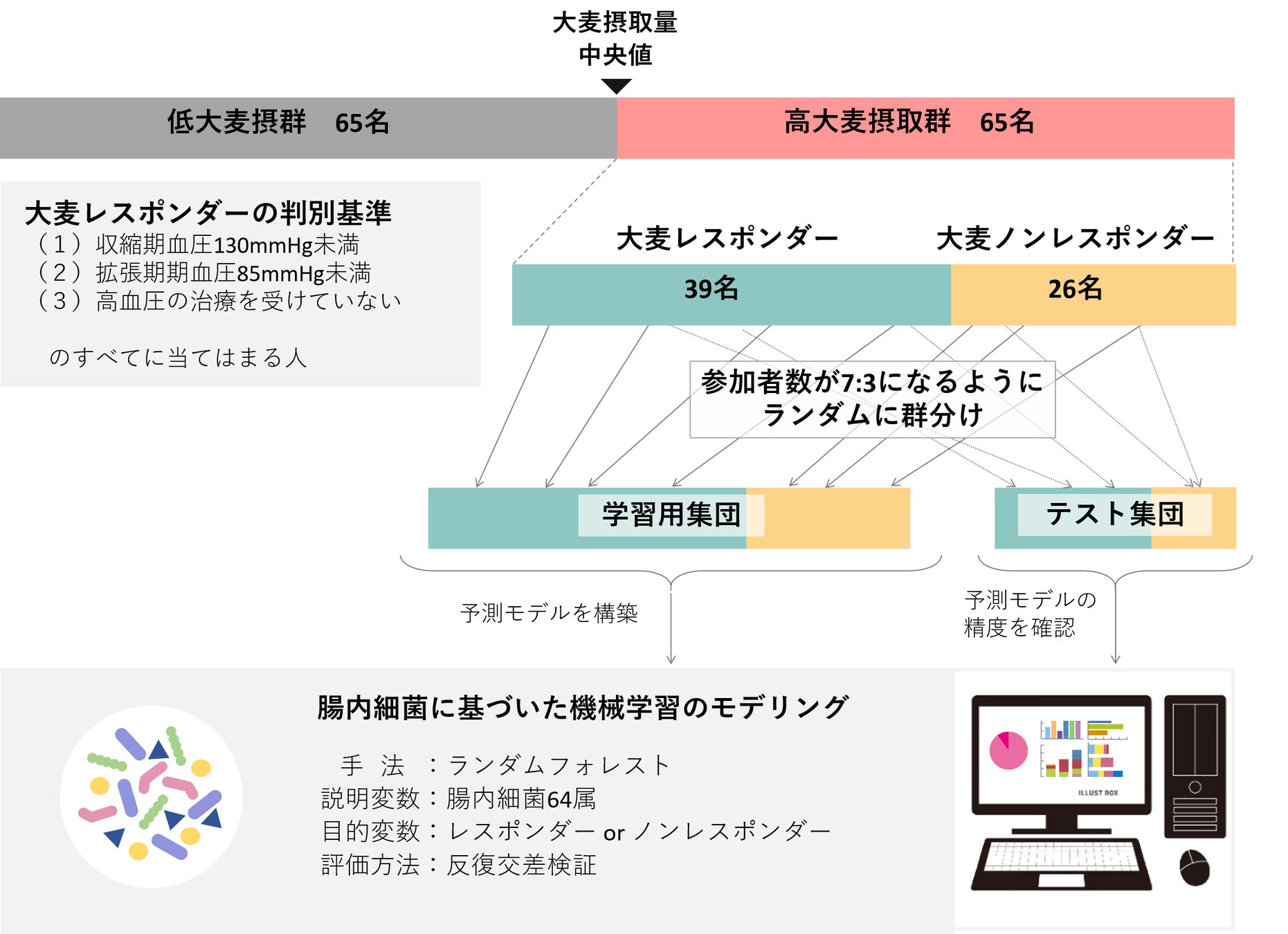 大麦摂取量
中央値

低大麦摂群　65名

高大麦摂取群　65名

大麦レスポンダーの判別基準
（1）収縮期血圧130mmHg未満
（2）拡張期期血圧85mmHg未満
（3）高血圧の治療を受けていない

のすべてに当てはまる人

大麦レスポンダー

大麦ノンレスポンダー

39名

26名

参加者数が7:3になるように
ランダムに群分け

学習用集団

テスト集団

予測モデルを構築

予測モデルの
精度を確認

腸内細菌に基づいた機械学習のモデリング

手　法　：ランダムフォレスト
説明変数：腸内細菌64属
目的変数：レスポンダー or ノンレスポンダー
評価方法：反復交差検証

ILLUST BOX